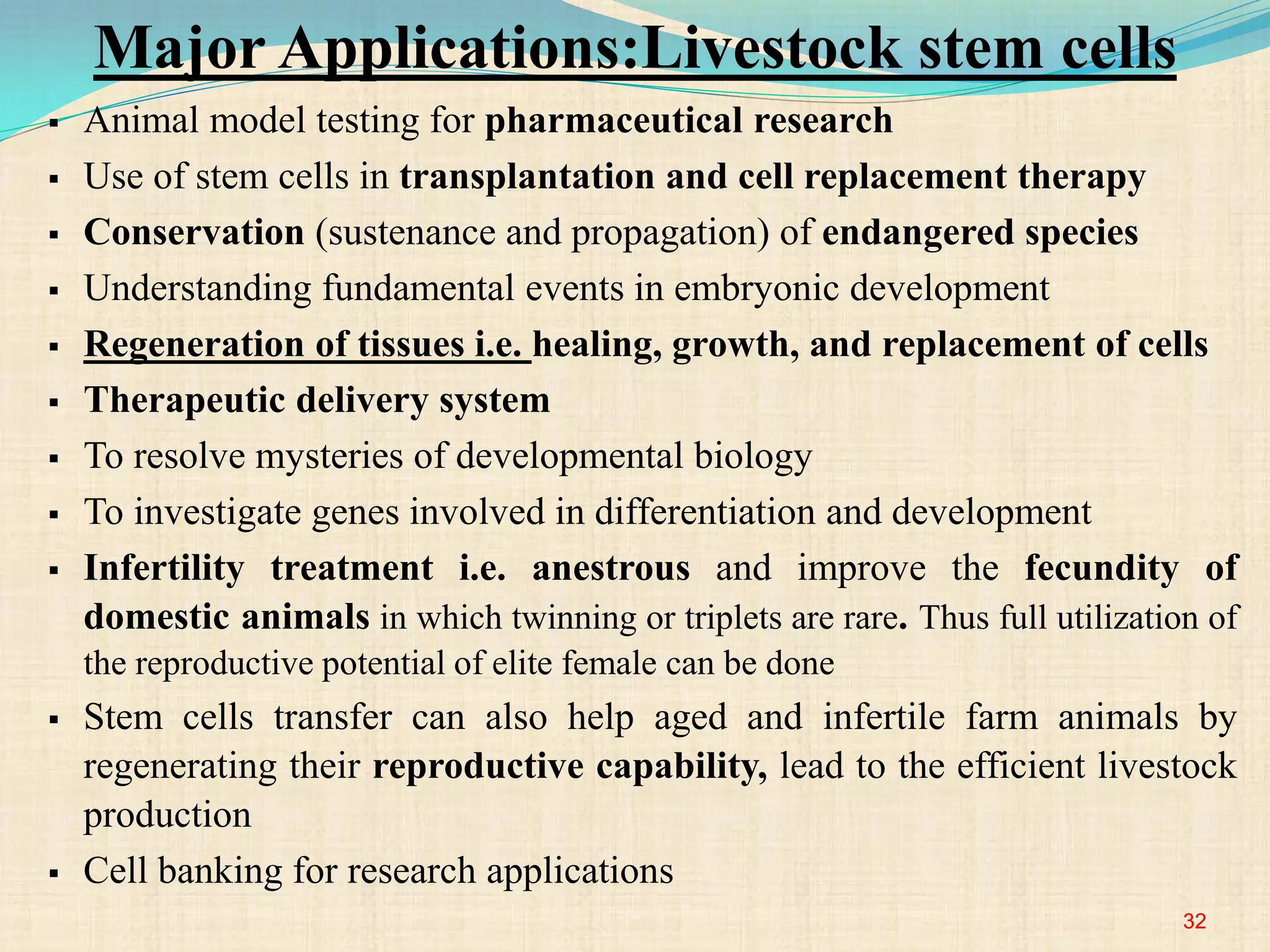 Major Applications:Livestock stem cells

▪ Animal model testing for pharmaceutical research
▪ Use of stem cells in transplantation and cell replacement therapy
▪ Conservation (sustenance and propagation) of endangered species
▪ Understanding fundamental events in embryonic development
▪ Regeneration of tissues i.e. healing, growth, and replacement of cells
▪ Therapeutic delivery system
▪ To resolve mysteries of developmental biology
▪ To investigate genes involved in differentiation and development
▪ Infertility treatment i.e. anestrous and improve the fecundity of domestic animals in which twinning or triplets are rare. Thus full utilization of the reproductive potential of elite female can be done
▪ Stem cells transfer can also help aged and infertile farm animals by regenerating their reproductive capability, lead to the efficient livestock production
▪ Cell banking for research applications

32